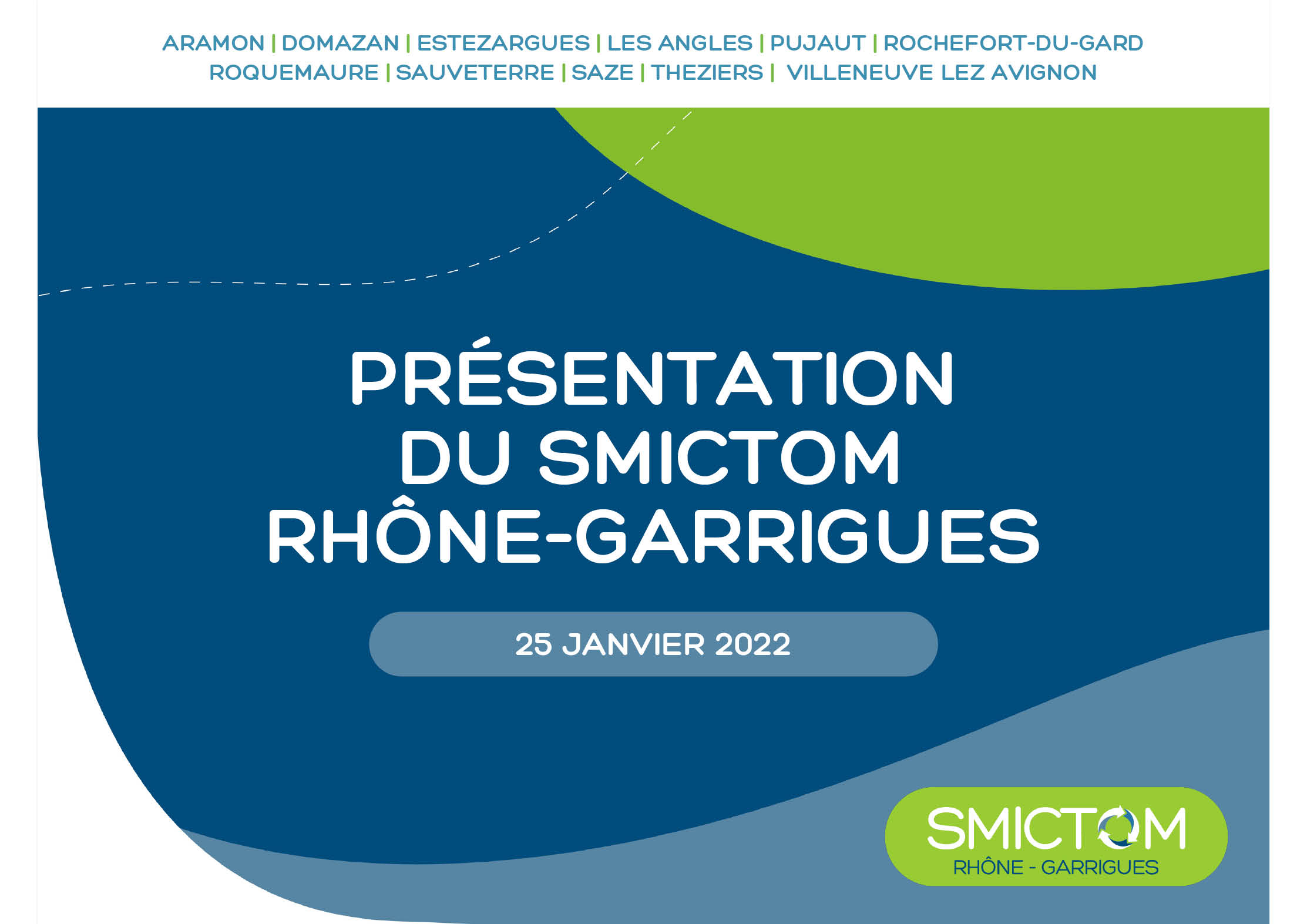 ARAMON | DOMAZAN | ESTEZARGUES | LES ANGLES | PUJAUT | ROCHEFORT-DU-GARD
ROQUEMAURE | SAUVETERRE | SAZE | THEZIERS | VILLENEUVE LEZ AVIGNON

PRÉSENTATION DU SMICTOM RHÔNE-GARRIGUES

25 JANVIER 2022

SMICTOM
RHÔNE - GARRIGUES